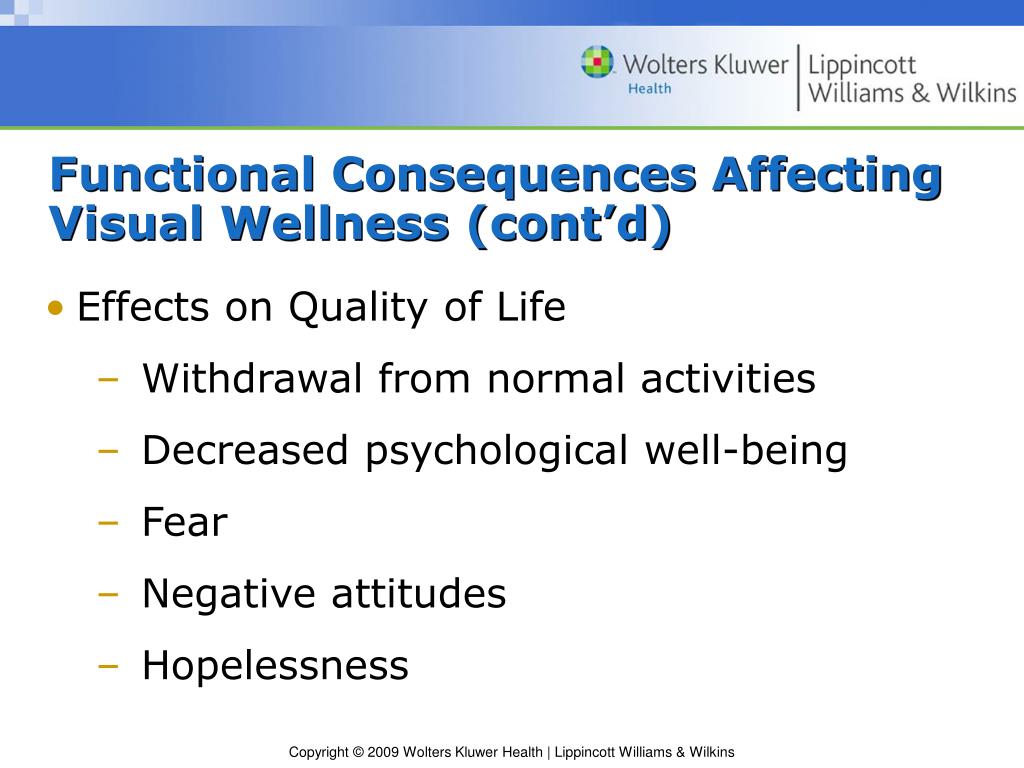 Wolters Kluwer Health | Lippincott Williams & Wilkins

Functional Consequences Affecting Visual Wellness (cont'd)

• Effects on Quality of Life
– Withdrawal from normal activities
– Decreased psychological well-being
– Fear
– Negative attitudes
– Hopelessness

Copyright © 2009 Wolters Kluwer Health | Lippincott Williams & Wilkins